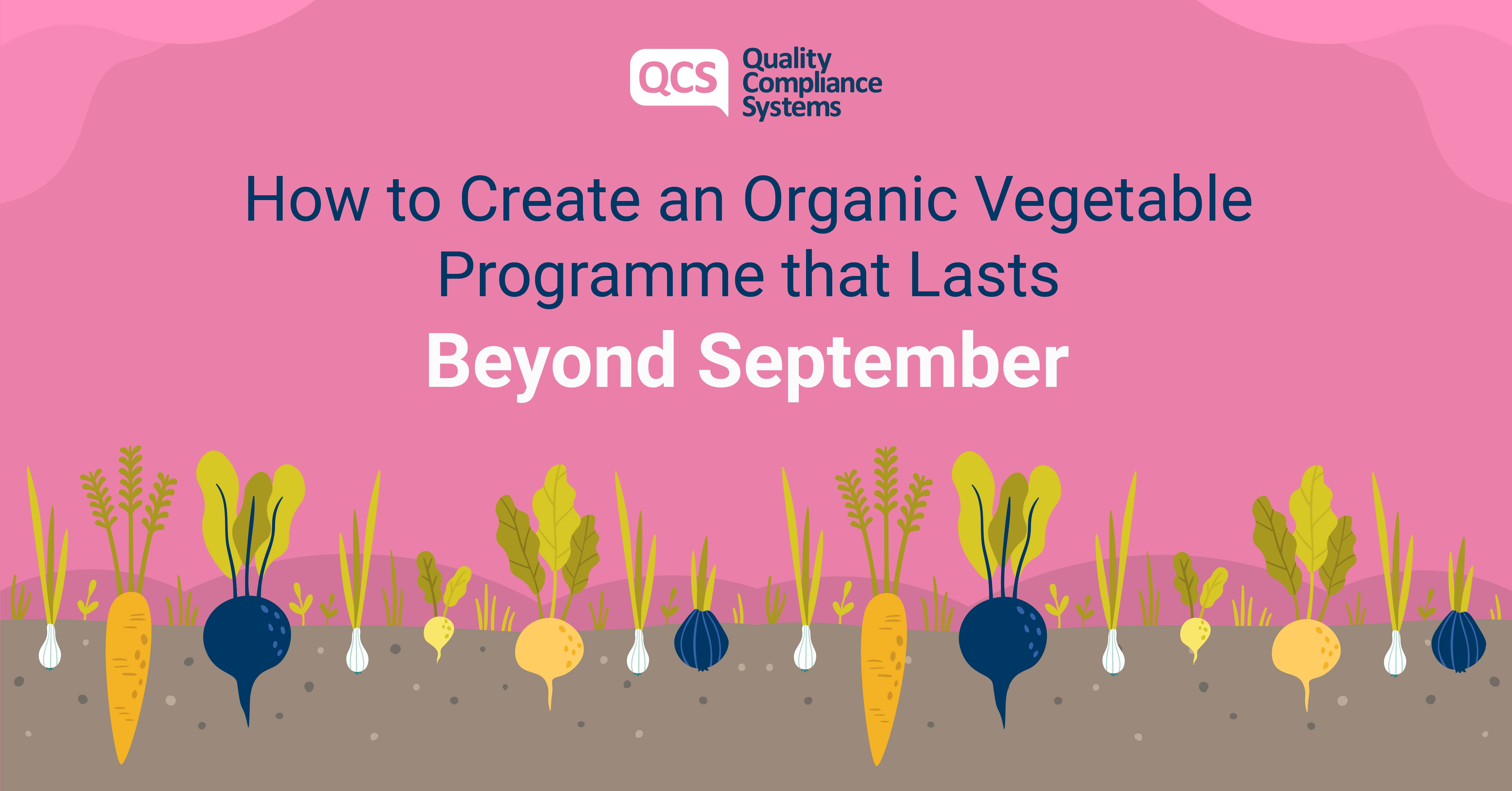 QCS Quality Compliance Systems

How to Create an Organic Vegetable Programme that Lasts

Beyond September